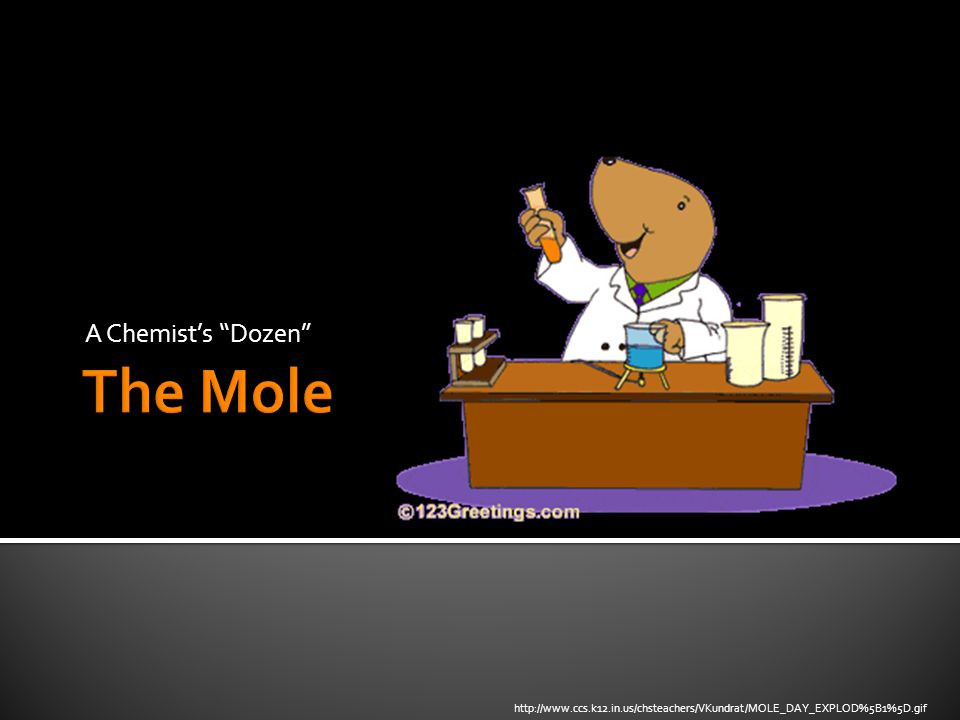 A Chemist's "Dozen"

The Mole

©123Greetings.com

http://www.ccs.k12.in.us/chsteachers/VKundrat/MOLE_DAY_EXPLOD%5B1%5D.gif